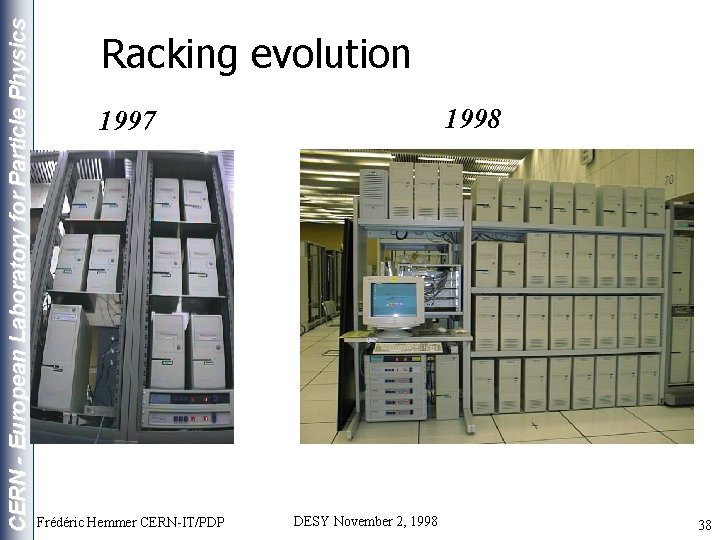 CERN - European Laboratory for Particle Physics

Racking evolution

1997

1998

70

Frédéric Hemmer CERN-IT/PDP

DESY November 2, 1998

38